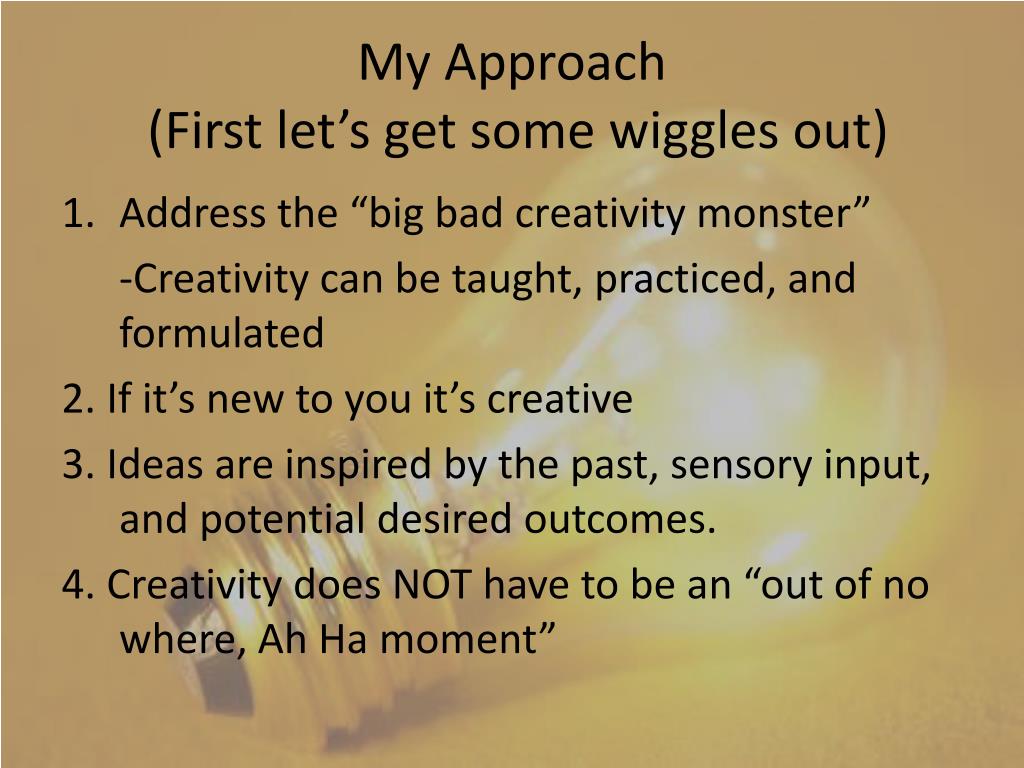 My Approach
(First let’s get some wiggles out)

1. Address the “big bad creativity monster”

-Creativity can be taught, practiced, and formulated

2. If it’s new to you it’s creative

3. Ideas are inspired by the past, sensory input, and potential desired outcomes.

4. Creativity does NOT have to be an “out of no where, Ah Ha moment”